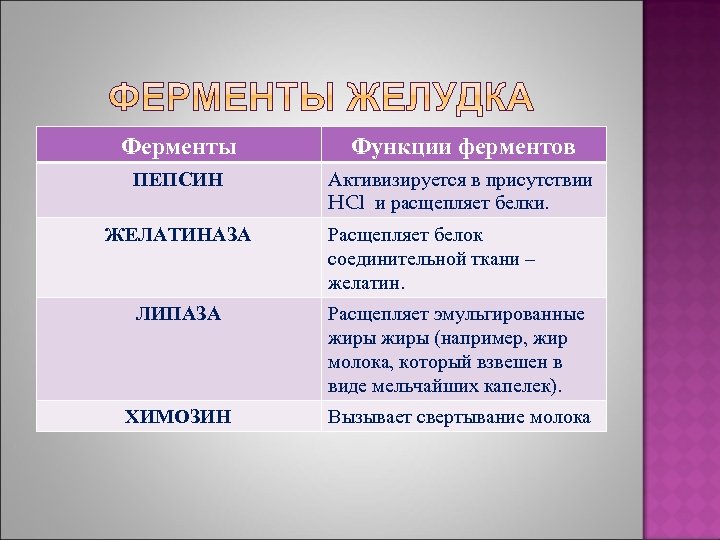 ФЕРМЕНТЫ ЖЕЛУДКА

| Ферменты | Функции ферментов |
|---|---|
| ПЕПСИН | Активизируется в присутствии $HCl$ и расщепляет белки. |
| ЖЕЛАТИНАЗА | Расщепляет белок соединительной ткани – желатин. |
| ЛИПАЗА | Расщепляет эмульгированные жиры жиры (например, жир молока, который взвешен в виде мельчайших капелек). |
| ХИМОЗИН | Вызывает свертывание молока |